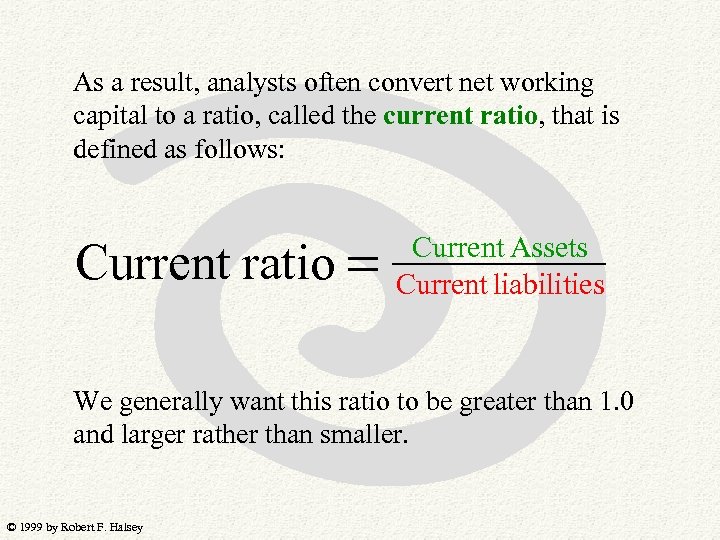 As a result, analysts often convert net working capital to a ratio, called the current ratio, that is defined as follows:

$\text{Current ratio} = \frac{\text{Current Assets}}{\text{Current liabilities}}$

We generally want this ratio to be greater than 1.0 and larger rather than smaller.

© 1999 by Robert F. Halsey